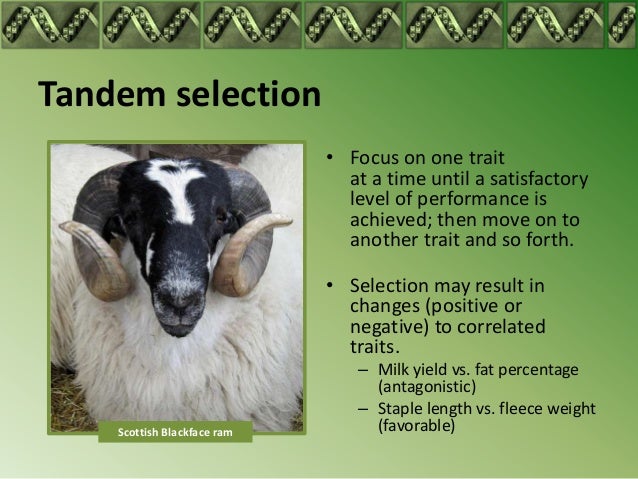 Tandem selection

Scottish Blackface ram

• Focus on one trait at a time until a satisfactory level of performance is achieved; then move on to another trait and so forth.

• Selection may result in changes (positive or negative) to correlated traits.
– Milk yield vs. fat percentage (antagonistic)
– Staple length vs. fleece weight (favorable)